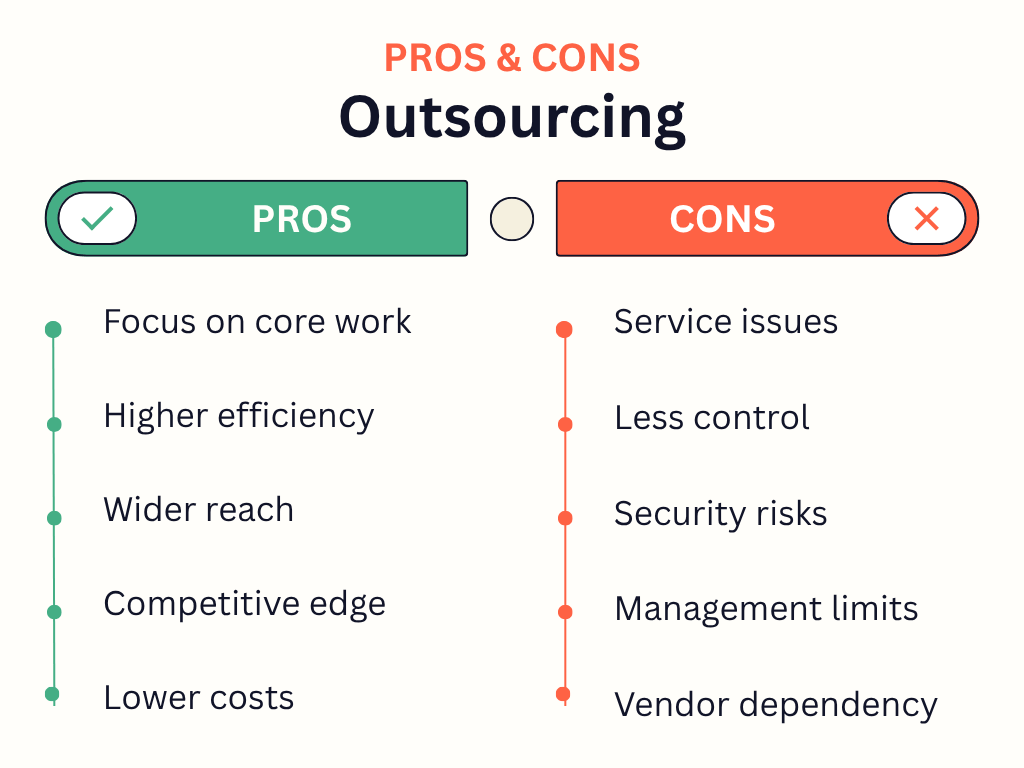 PROS & CONS
Outsourcing

PROS

Focus on core work

Higher efficiency

Wider reach

Competitive edge

Lower costs

CONS

Service issues

Less control

Security risks

Management limits

Vendor dependency